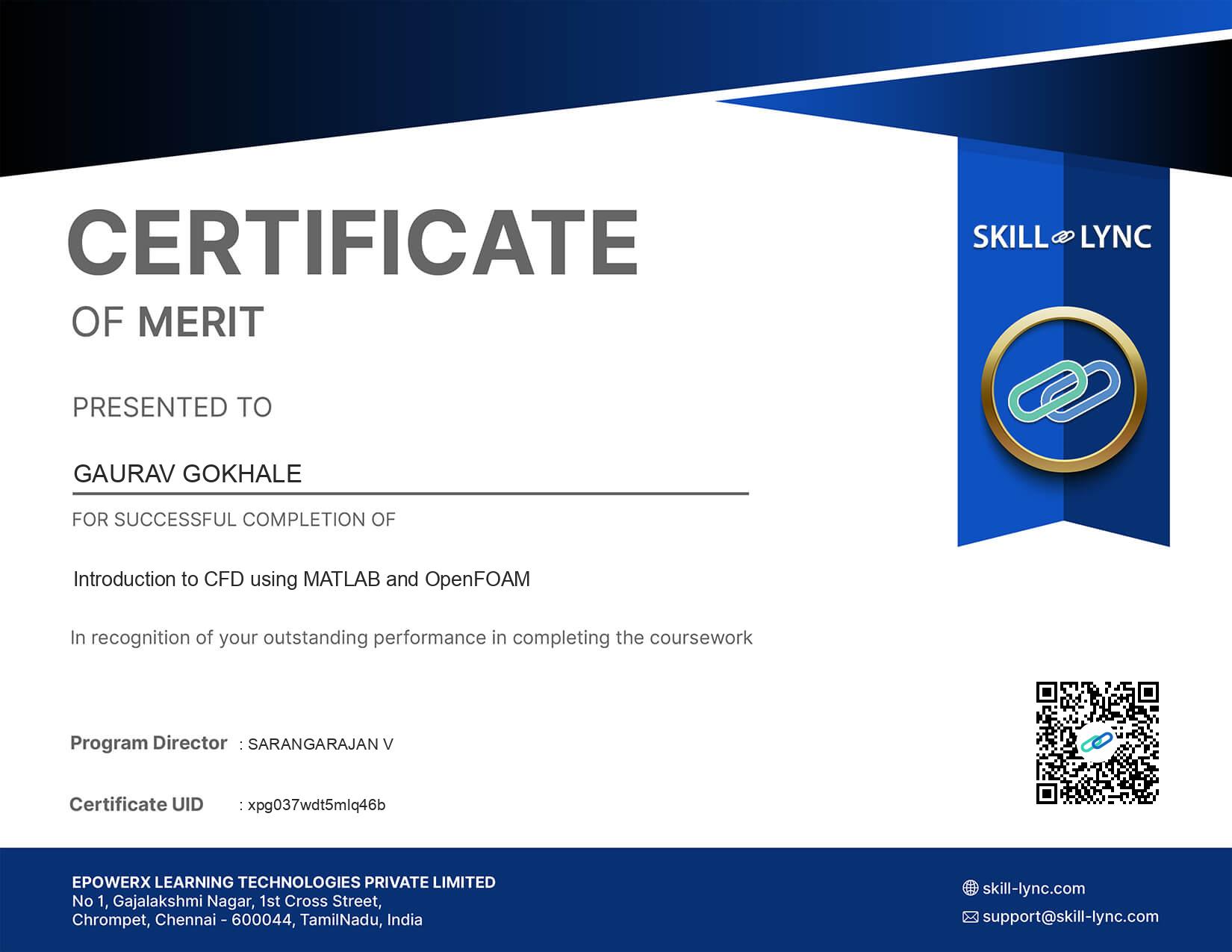 CERTIFICATE
OF MERIT

SKILL LYNC

PRESENTED TO

GAURAV GOKHALE

FOR SUCCESSFUL COMPLETION OF

Introduction to CFD using MATLAB and OpenFOAM

In recognition of your outstanding performance in completing the coursework

Program Director : SARANGARAJAN V

Certificate UID : xpg037wdt5mlq46b

EPOWERX LEARNING TECHNOLOGIES PRIVATE LIMITED
No 1, Gajalakshmi Nagar, 1st Cross Street,
Chrompet, Chennai - 600044, TamilNadu, India

skill-lync.com
support@skill-lync.com